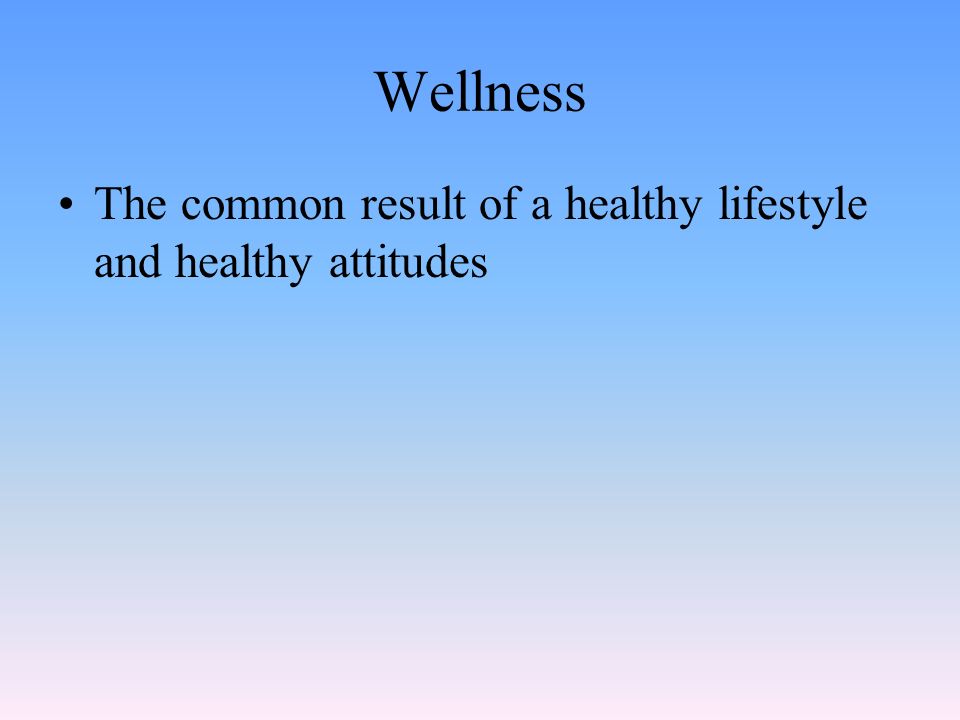 Wellness

• The common result of a healthy lifestyle and healthy attitudes